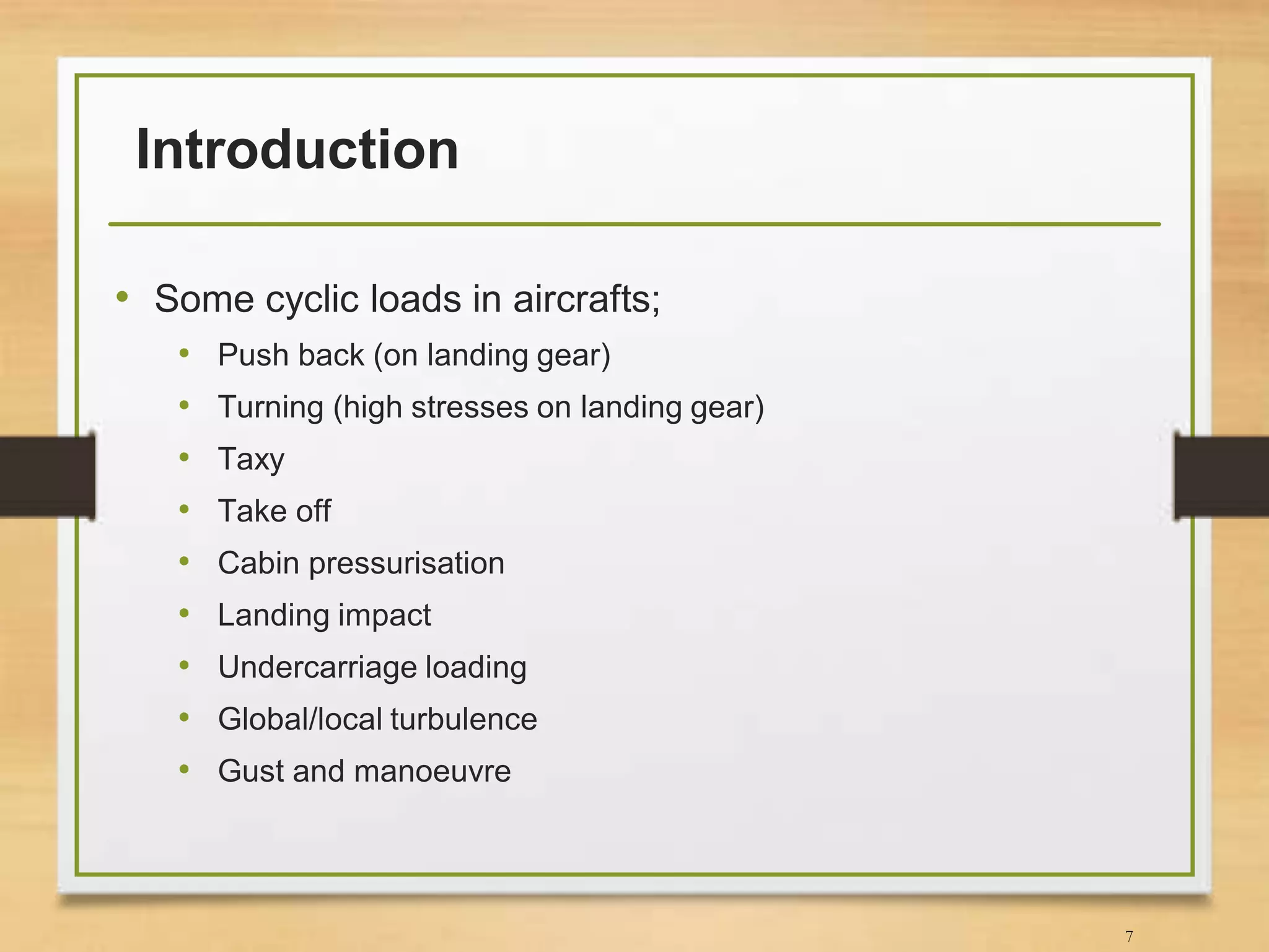 Introduction

• Some cyclic loads in aircrafts;
  • Push back (on landing gear)
  • Turning (high stresses on landing gear)
  • Taxy
  • Take off
  • Cabin pressurisation
  • Landing impact
  • Undercarriage loading
  • Global/local turbulence
  • Gust and manoeuvre

7